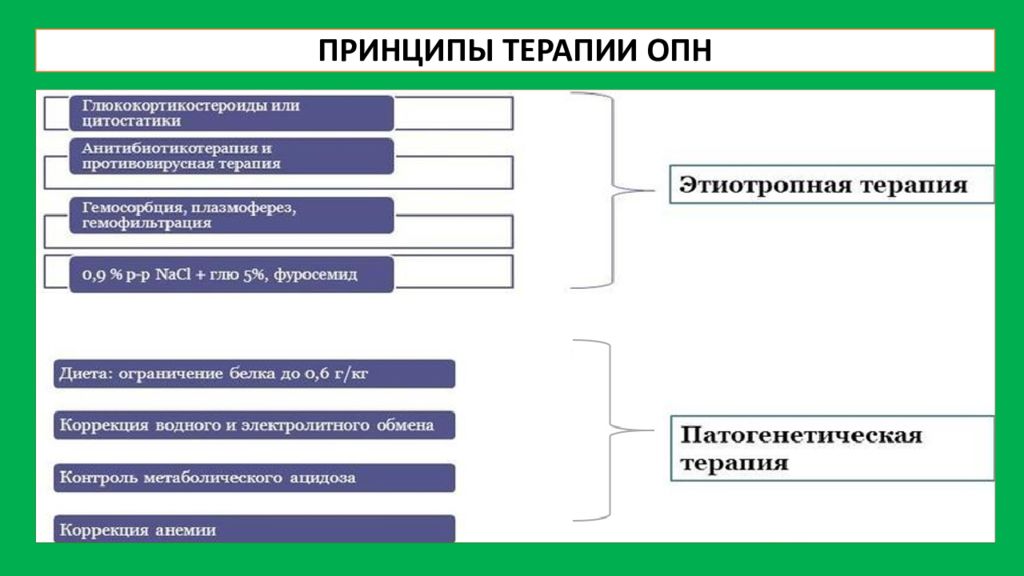 ПРИНЦИПЫ ТЕРАПИИ ОПН

Глюкокортикостероиды или цитостатики

Антибиотикотерапия и противовирусная терапия

Гемосорбция, плазмоферез, гемофильтрация

0,9 % р-р NaCl + глю 5%, фуросемид

Этиотропная терапия

Диета: ограничение белка до 0,6 г/кг

Коррекция водного и электролитного обмена

Контроль метаболического ацидоза

Коррекция анемии

Патогенетическая терапия